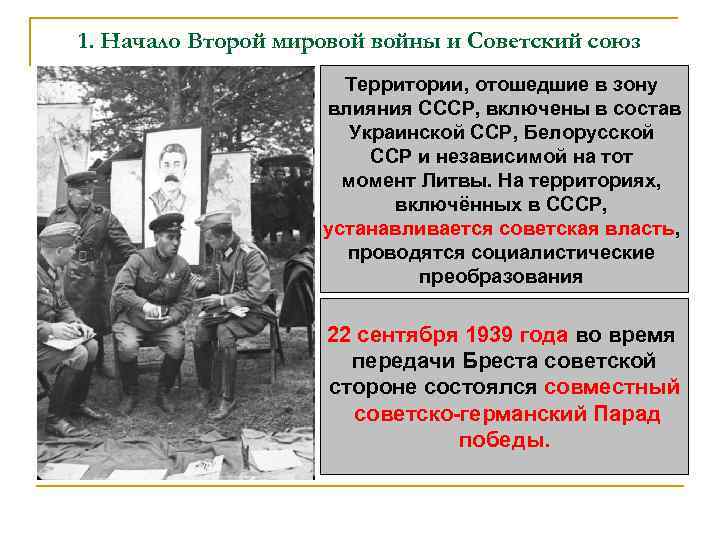 1. Начало Второй мировой войны и Советский союз

Территории, отошедшие в зону влияния СССР, включены в состав Украинской ССР, Белорусской ССР и независимой на тот момент Литвы. На территориях, включённых в СССР, устанавливается советская власть, проводятся социалистические преобразования

22 сентября 1939 года во время передачи Бреста советской стороне состоялся совместный советско-германский Парад победы.